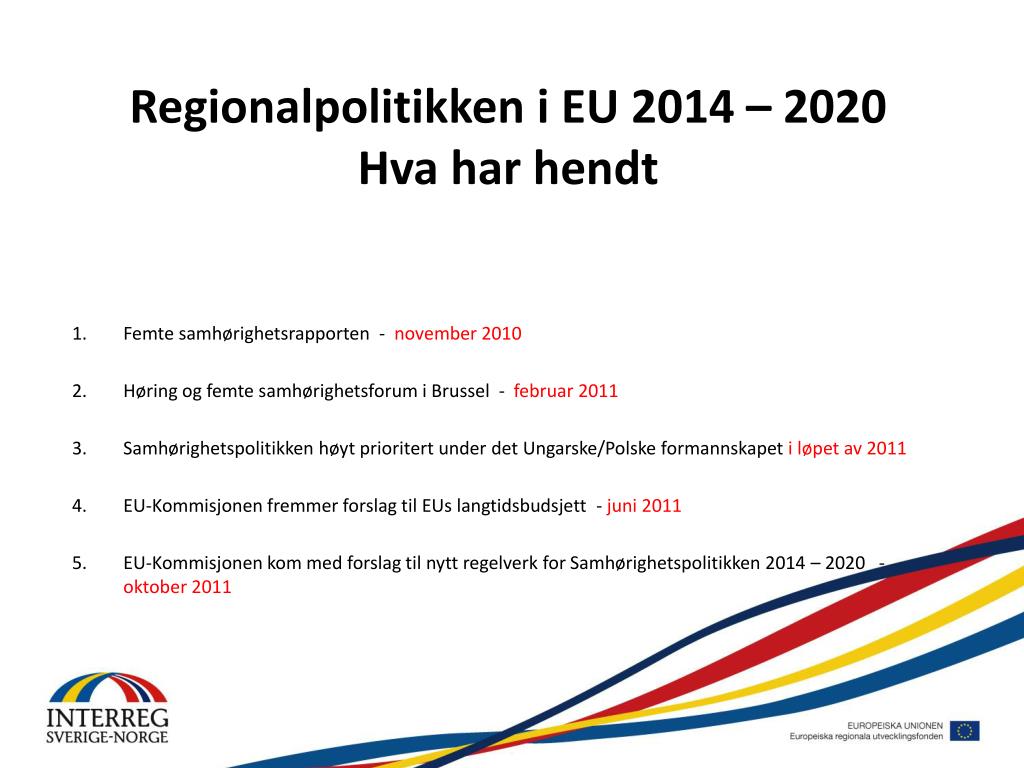 Regionalpolitikken i EU 2014 – 2020
Hva har hendt

1. Femte samhørighetsrapporten - november 2010

2. Høring og femte samhørighetsforum i Brussel - februar 2011

3. Samhørighetspolitikken høyt prioritert under det Ungarske/Polske formannskapet i løpet av 2011

4. EU-Kommisjonen fremmer forslag til EUs langtidsbudsjett - juni 2011

5. EU-Kommisjonen kom med forslag til nytt regelverk for Samhørighetspolitikken 2014 – 2020 - oktober 2011

INTERREG
SVERIGE-NORGE

EUROPEISKA UNIONEN
Europeiska regionala utvecklingsfonden